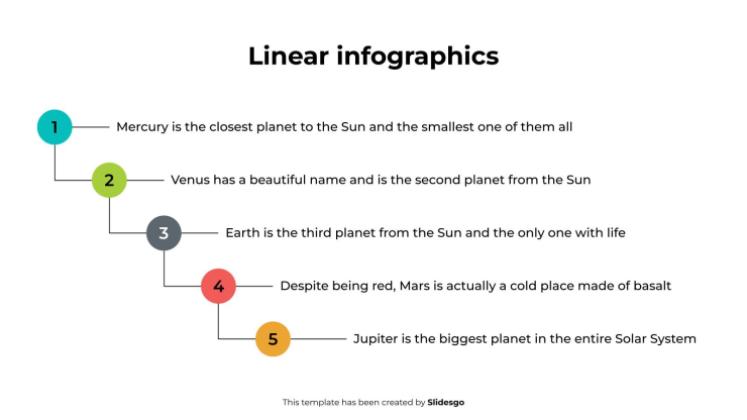 Linear infographics

1 Mercury is the closest planet to the Sun and the smallest one of them all

2 Venus has a beautiful name and is the second planet from the Sun

3 Earth is the third planet from the Sun and the only one with life

4 Despite being red, Mars is actually a cold place made of basalt

5 Jupiter is the biggest planet in the entire Solar System

This template has been created by Slidesgo